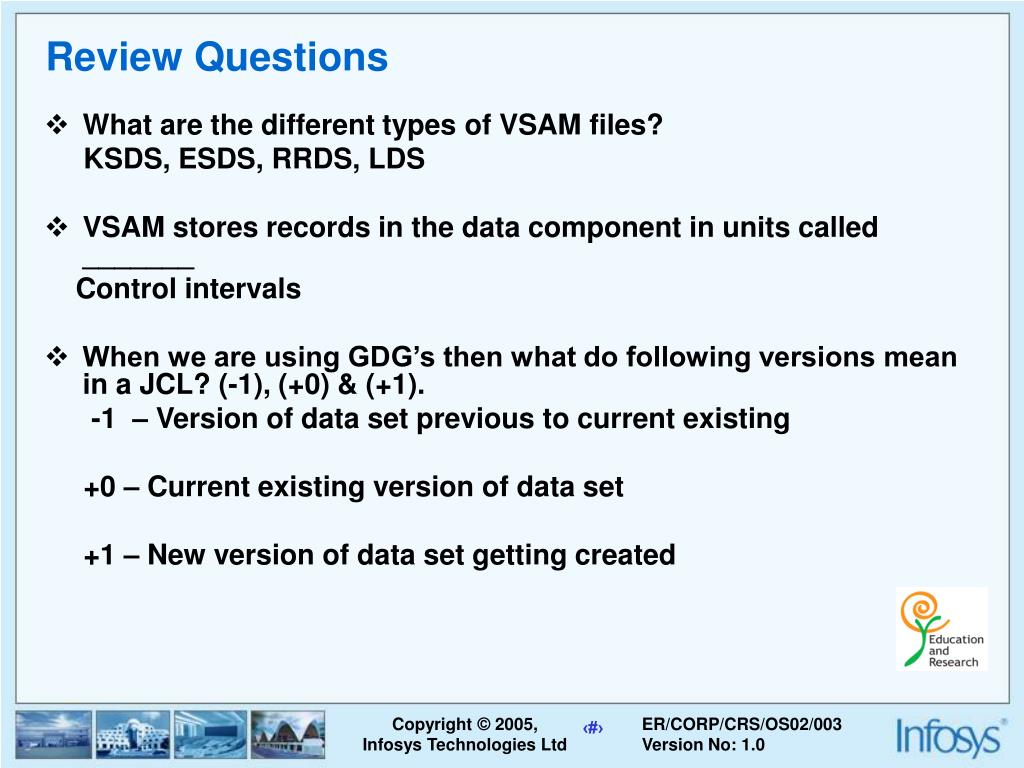 Review Questions

❖ What are the different types of VSAM files?
KSDS, ESDS, RRDS, LDS

❖ VSAM stores records in the data component in units called _______
Control intervals

❖ When we are using GDG's then what do following versions mean in a JCL? (-1), (+0) & (+1).
-1 – Version of data set previous to current existing

+0 – Current existing version of data set

+1 – New version of data set getting created

Education and Research

Copyright © 2005, Infosys Technologies Ltd

‹#›

ER/CORP/CRS/OS02/003
Version No: 1.0

Infosys®